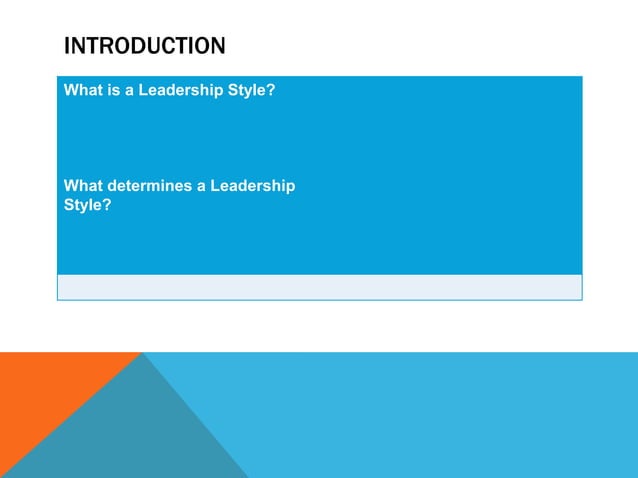 INTRODUCTION

What is a Leadership Style?

What determines a Leadership Style?